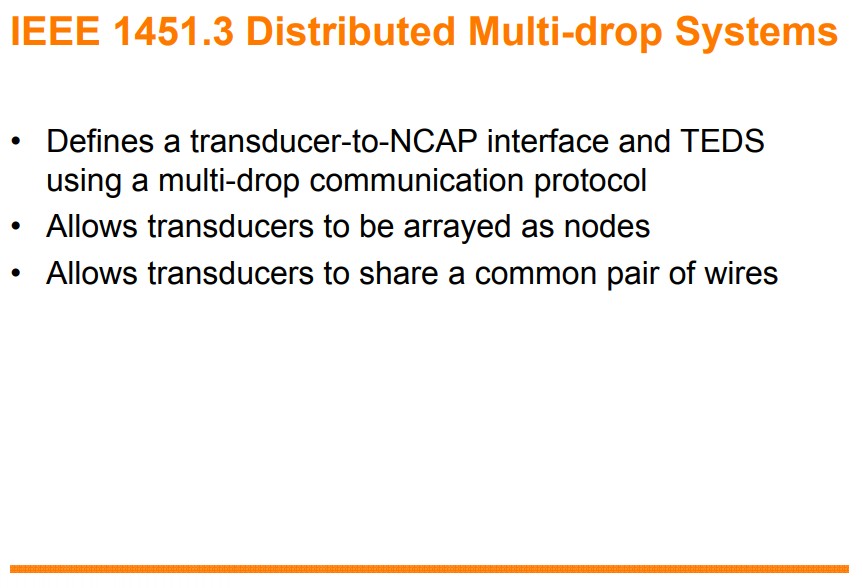 IEEE 1451.3 Distributed Multi-drop Systems

• Defines a transducer-to-NCAP interface and TEDS using a multi-drop communication protocol
• Allows transducers to be arrayed as nodes
• Allows transducers to share a common pair of wires